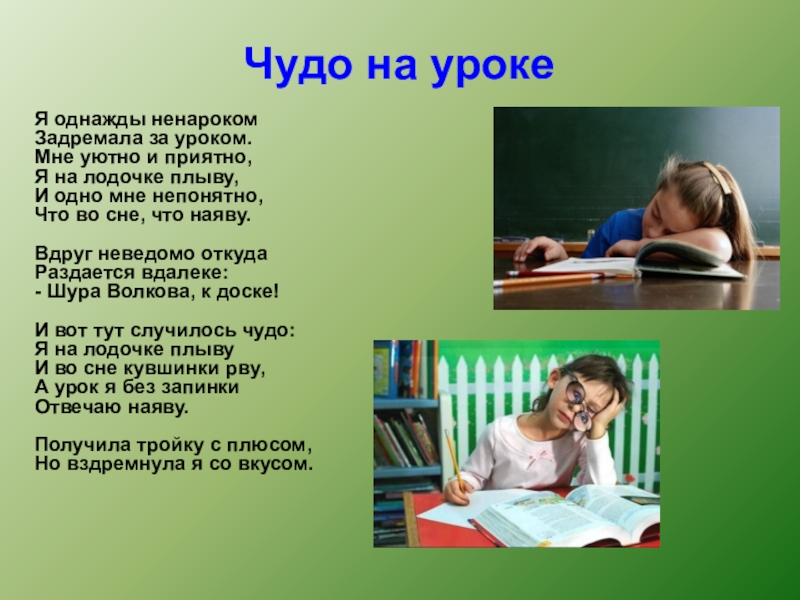 Чудо на уроке

Я однажды ненароком
Задремала за уроком.
Мне уютно и приятно,
Я на лодочке плыву,
И одно мне непонятно,
Что во сне, что наяву.

Вдруг неведомо откуда
Раздается вдалеке:
- Шура Волкова, к доске!

И вот тут случилось чудо:
Я на лодочке плыву
И во сне кувшинки рву,
А урок я без запинки
Отвечаю наяву.

Получила тройку с плюсом,
Но вздремнула я со вкусом.